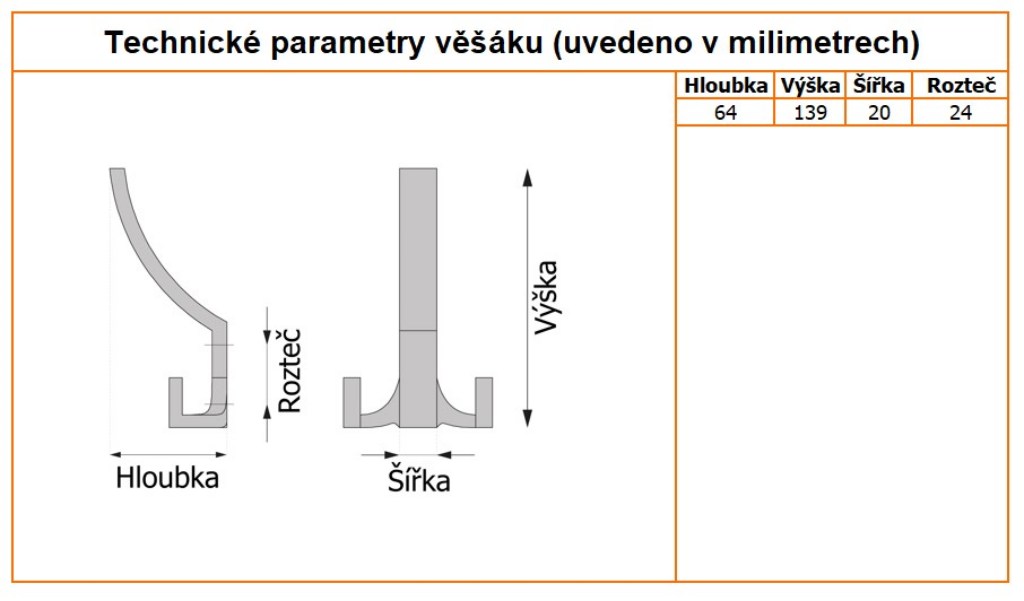 Technické parametry věšáku (uvedeno v milimetrech)

| Hloubka | Výška | Šířka | Rozteč |
|---|---|---|---|
| 64 | 139 | 20 | 24 |

Rozteč

Hloubka

Výška

Šířka